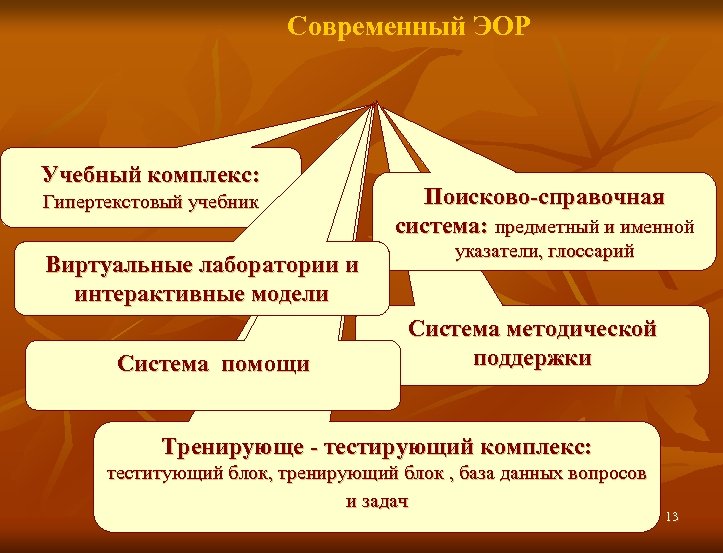 Современный ЭОР

Учебный комплекс: Гипертекстовый учебник

Поисково-справочная система: предметный и именной указатели, глоссарий

Виртуальные лаборатории и интерактивные модели

Система методической поддержки

Система помощи

Тренирующе - тестирующий комплекс: теститующий блок, тренирующий блок , база данных вопросов и задач

13